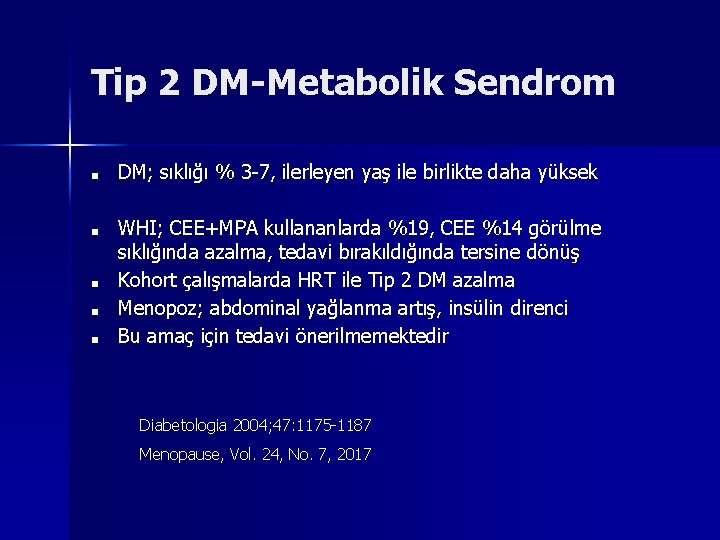 Tip 2 DM-Metabolik Sendrom

- DM; sıklığı % 3-7, ilerleyen yaş ile birlikte daha yüksek
- WHI; CEE+MPA kullananlarda %19, CEE %14 görülme sıklığında azalma, tedavi bırakıldığında tersine dönüş
- Kohort çalışmalarda HRT ile Tip 2 DM azalma
- Menopoz; abdominal yağlanma artış, insülin direnci
- Bu amaç için tedavi önerilmemektedir

Diabetologia 2004;47:1175-1187

Menopause, Vol. 24, No. 7, 2017